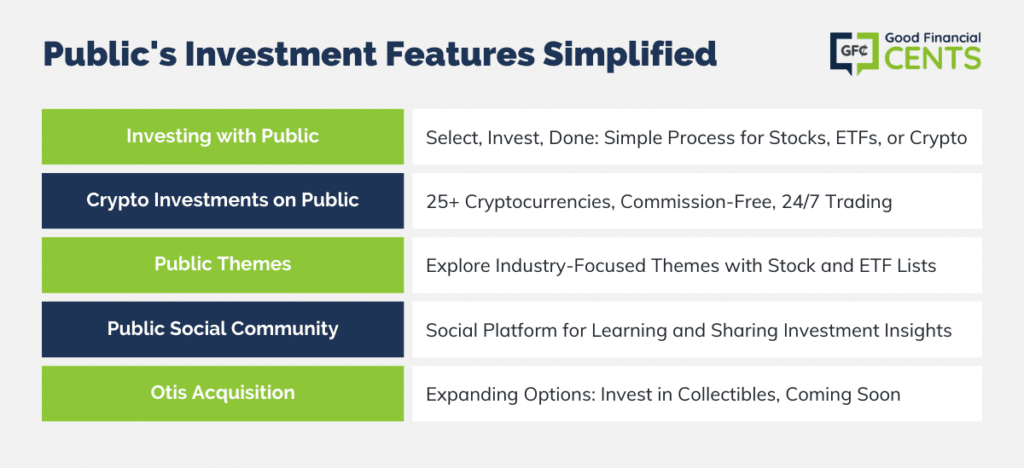 Public's Investment Features Simplified

GFC Good Financial CENTS

| | |
|---|---|
| Investing with Public | Select, Invest, Done: Simple Process for Stocks, ETFs, or Crypto |
| Crypto Investments on Public | 25+ Cryptocurrencies, Commission-Free, 24/7 Trading |
| Public Themes | Explore Industry-Focused Themes with Stock and ETF Lists |
| Public Social Community | Social Platform for Learning and Sharing Investment Insights |
| Otis Acquisition | Expanding Options: Invest in Collectibles, Coming Soon |